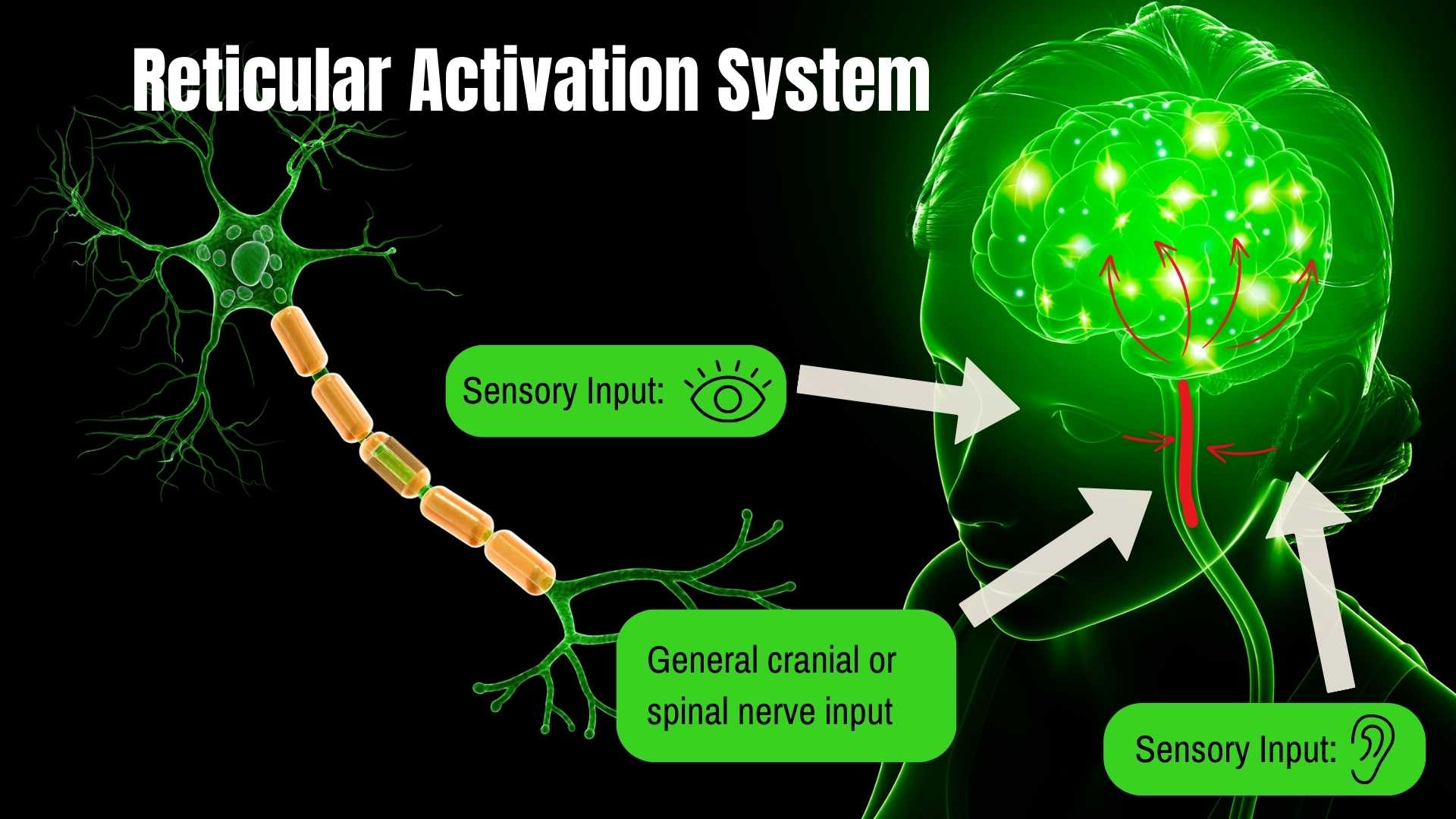 Reticular Activation System

Sensory Input:

General cranial or spinal nerve input

Sensory Input: